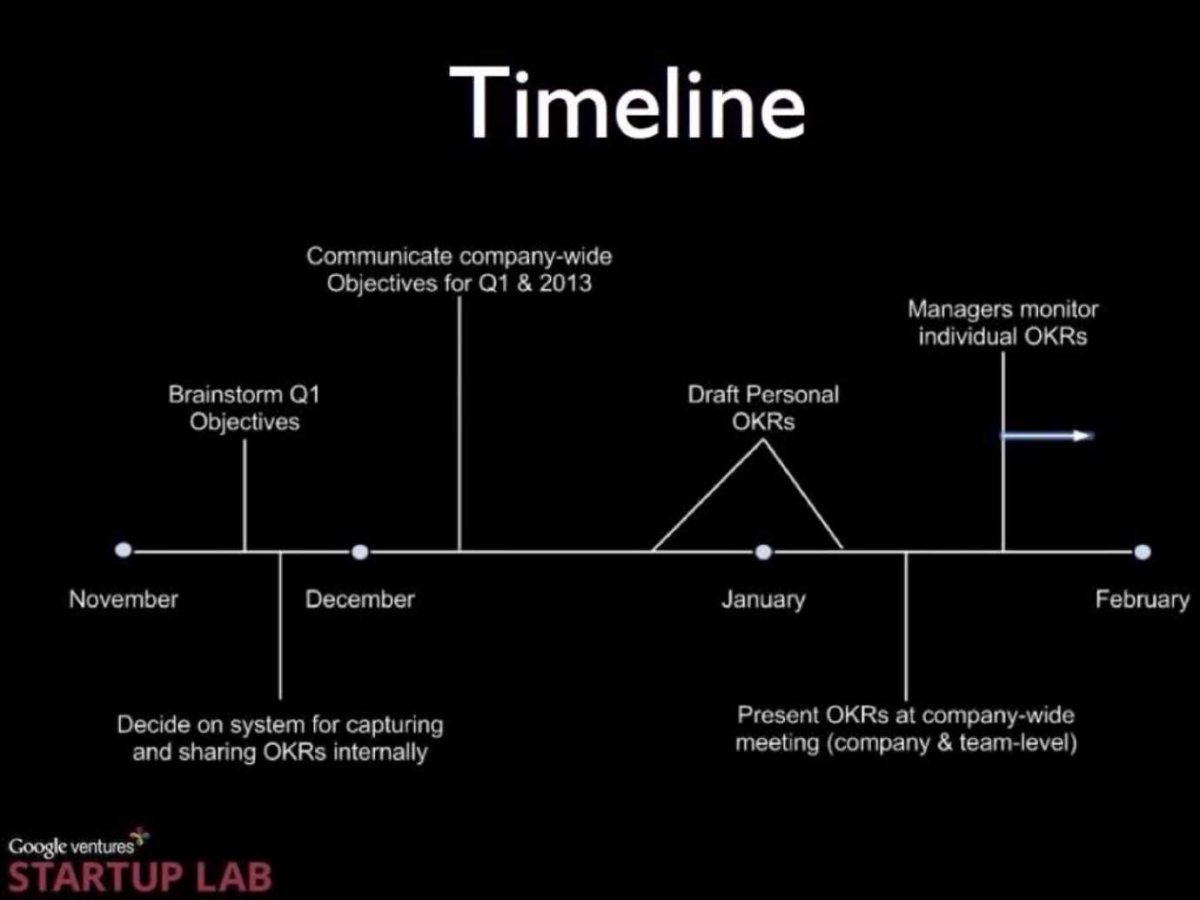 Timeline

Communicate company-wide Objectives for Q1 & 2013

Managers monitor individual OKRs

Brainstorm Q1 Objectives

Draft Personal OKRs

November

December

January

February

Decide on system for capturing and sharing OKRs internally

Present OKRs at company-wide meeting (company & team-level)

Google ventures
STARTUP LAB